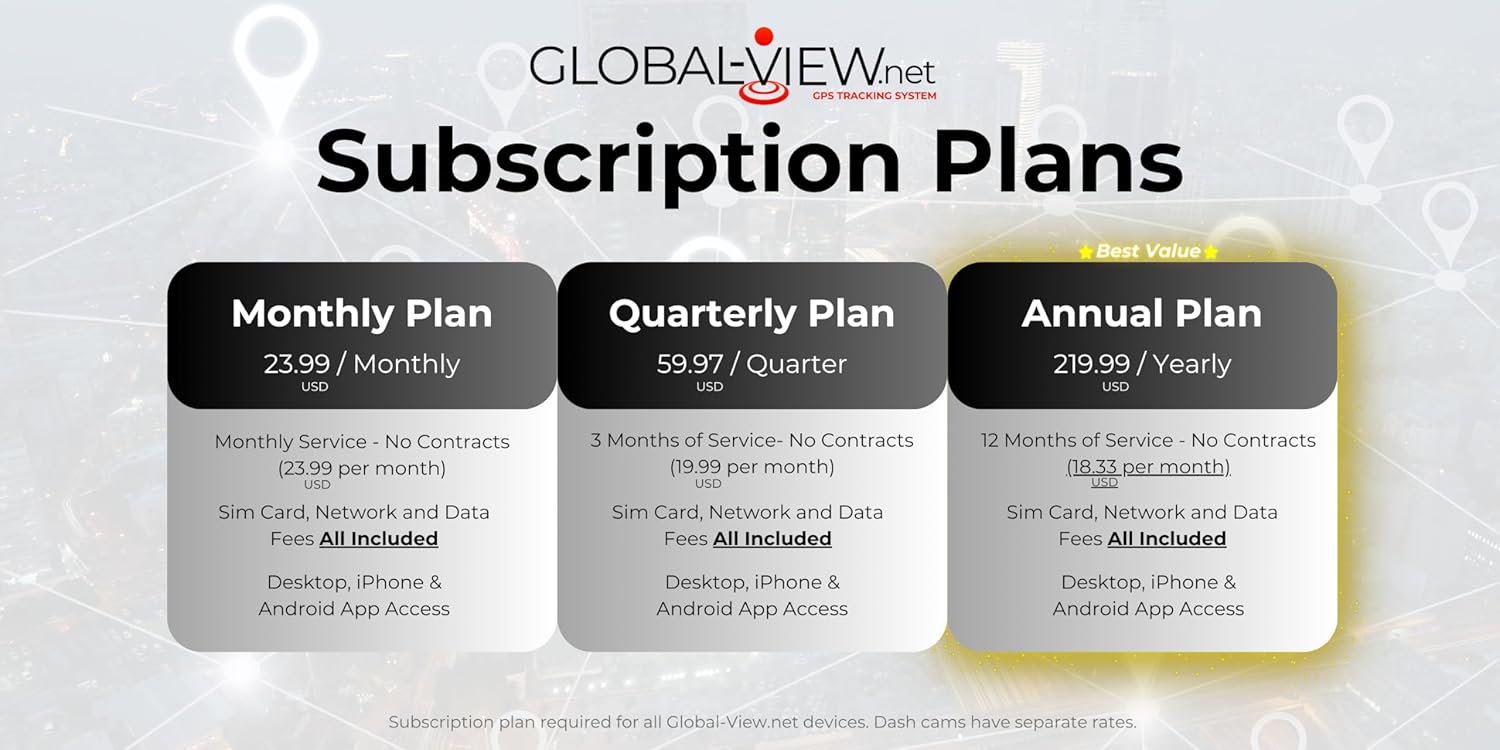 GLOBAL-VIEW.net
GPS TRACKING SYSTEM

Subscription Plans

Monthly Plan
23.99 / Monthly
USD

Monthly Service - No Contracts
(23.99 per month)
USD

Sim Card, Network and Data Fees All Included

Desktop, iPhone & Android App Access

Quarterly Plan
59.97 / Quarter
USD

3 Months of Service- No Contracts
(19.99 per month)
USD

Sim Card, Network and Data Fees All Included

Desktop, iPhone & Android App Access

Best Value

Annual Plan
219.99 / Yearly
USD

12 Months of Service - No Contracts
(18.33 per month)
USD

Sim Card, Network and Data Fees All Included

Desktop, iPhone & Android App Access

Subscription plan required for all Global-View.net devices. Dash cams have separate rates.